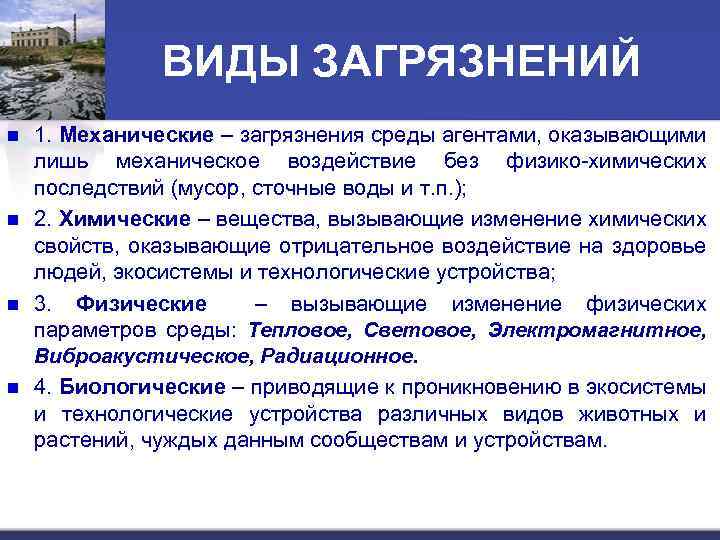 ВИДЫ ЗАГРЯЗНЕНИЙ

1. Механические – загрязнения среды агентами, оказывающими лишь механическое воздействие без физико-химических последствий (мусор, сточные воды и т.п.);

2. Химические – вещества, вызывающие изменение химических свойств, оказывающие отрицательное воздействие на здоровье людей, экосистемы и технологические устройства;

3. Физические – вызывающие изменение физических параметров среды: Тепловое, Световое, Электромагнитное, Виброакустическое, Радиационное.

4. Биологические – приводящие к проникновению в экосистемы и технологические устройства различных видов животных и растений, чуждых данным сообществам и устройствам.